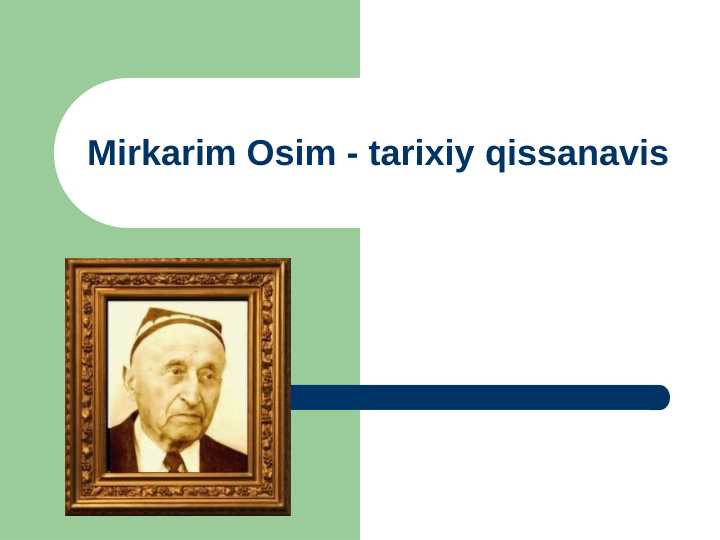 Mirkarim Osim - tarixiy qissanavis